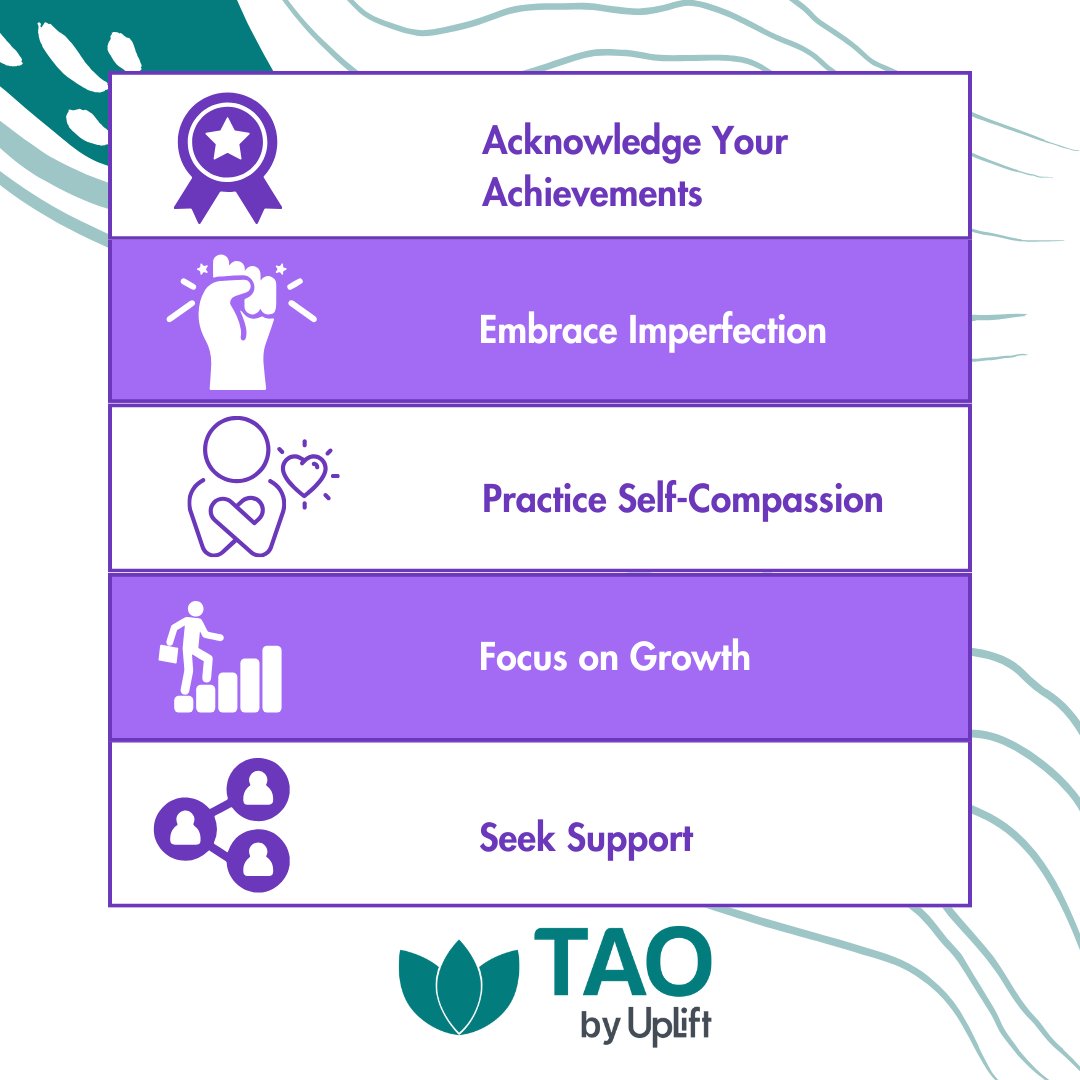 Acknowledge Your Achievements

Embrace Imperfection

Practice Self-Compassion

Focus on Growth

Seek Support

TAO
by UpLift